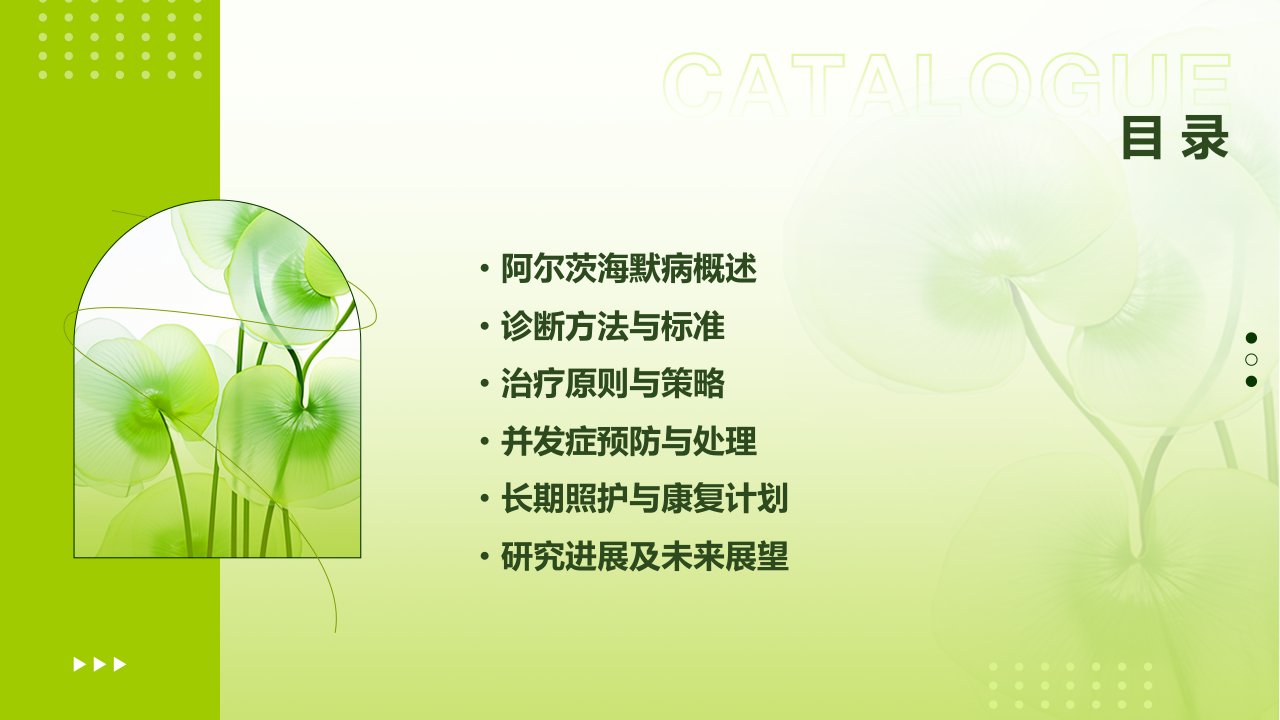 CATALOGUE
目录

• 阿尔茨海默病概述
• 诊断方法与标准
• 治疗原则与策略
• 并发症预防与处理
• 长期照护与康复计划
• 研究进展及未来展望